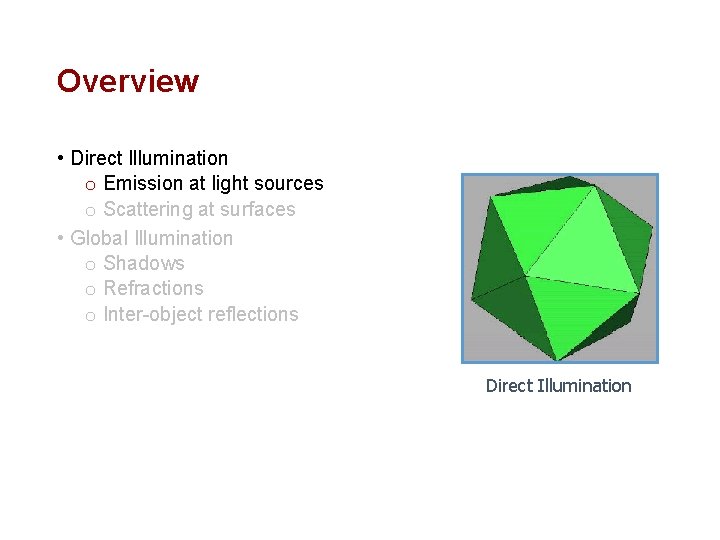 Overview

• Direct Illumination
  o Emission at light sources
  o Scattering at surfaces
• Global Illumination
  o Shadows
  o Refractions
  o Inter-object reflections

Direct Illumination